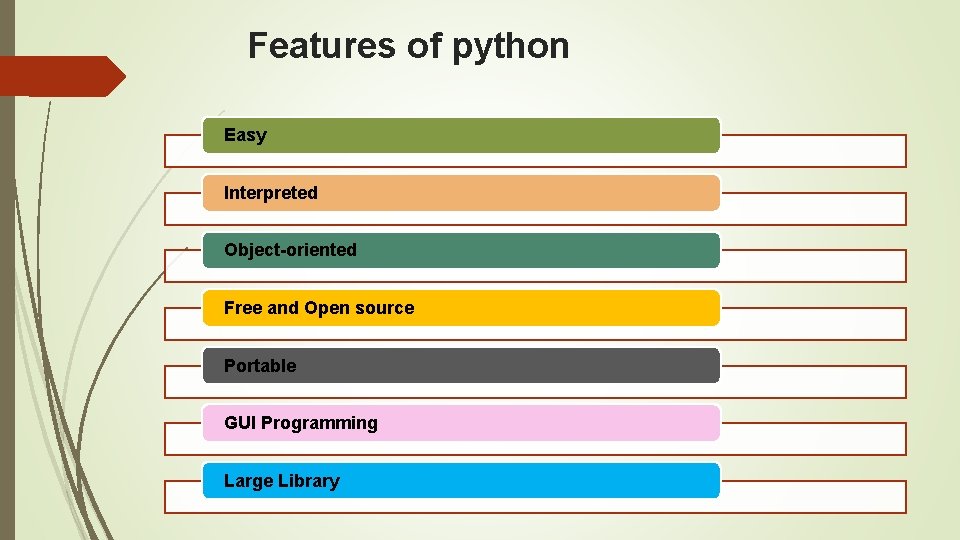 Features of python

Easy

Interpreted

Object-oriented

Free and Open source

Portable

GUI Programming

Large Library